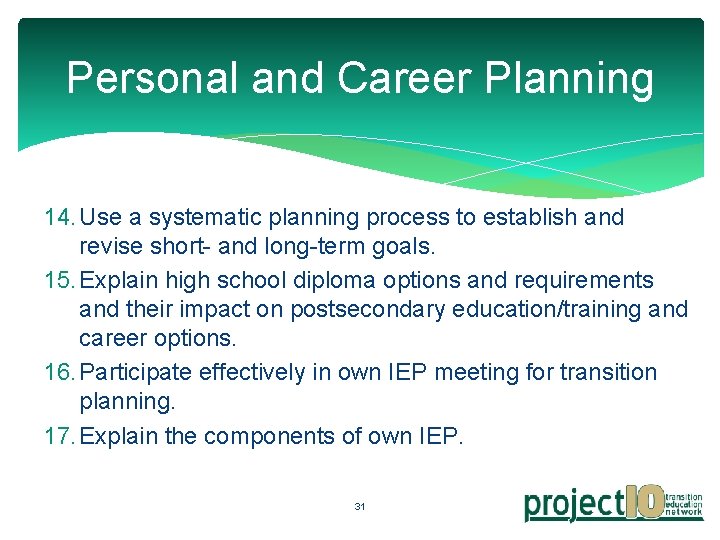 Personal and Career Planning

14. Use a systematic planning process to establish and revise short- and long-term goals.

15. Explain high school diploma options and requirements and their impact on postsecondary education/training and career options.

16. Participate effectively in own IEP meeting for transition planning.

17. Explain the components of own IEP.

31

project10 transition education network